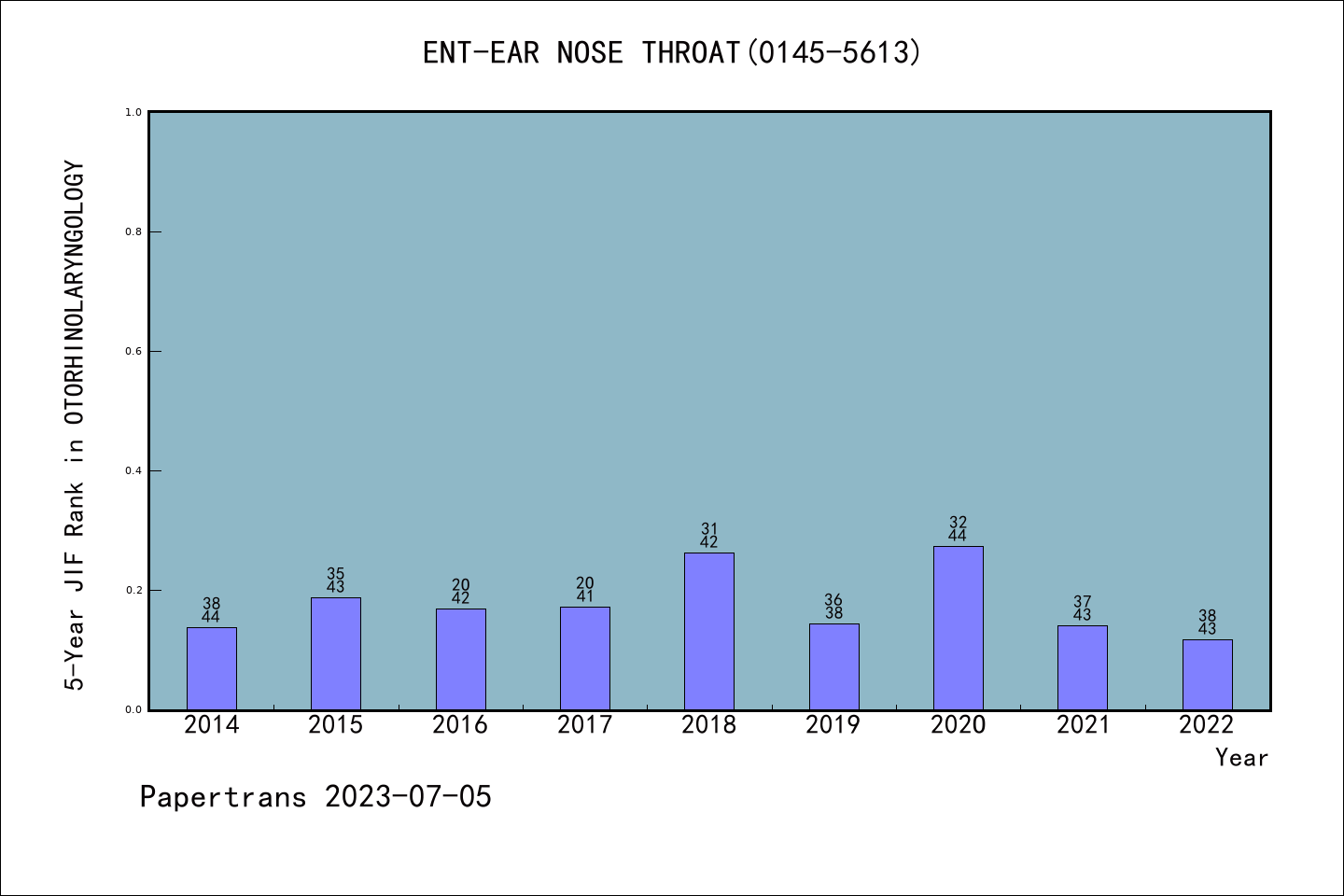 ENT-EAR NOSE THROAT(0145-5613)

5-Year JIF Rank in OTORHINOLARYNGOLOGY

1.0
0.8
0.6
0.4
0.2
0.0

38
44

35
43

20
42

20
41

31
42

36
38

32
44

37
43

38
43

2014 2015 2016 2017 2018 2019 2020 2021 2022

Year

Papertrans 2023-07-05